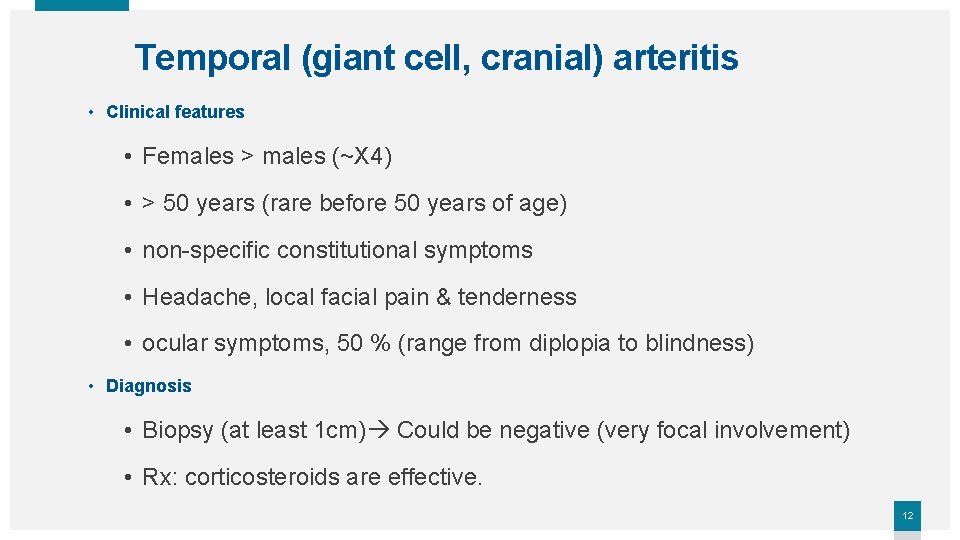 Temporal (giant cell, cranial) arteritis

• Clinical features

• Females > males (~X4)

• > 50 years (rare before 50 years of age)

• non-specific constitutional symptoms

• Headache, local facial pain & tenderness

• ocular symptoms, 50 % (range from diplopia to blindness)

• Diagnosis

• Biopsy (at least 1cm)→ Could be negative (very focal involvement)

• Rx: corticosteroids are effective.

12